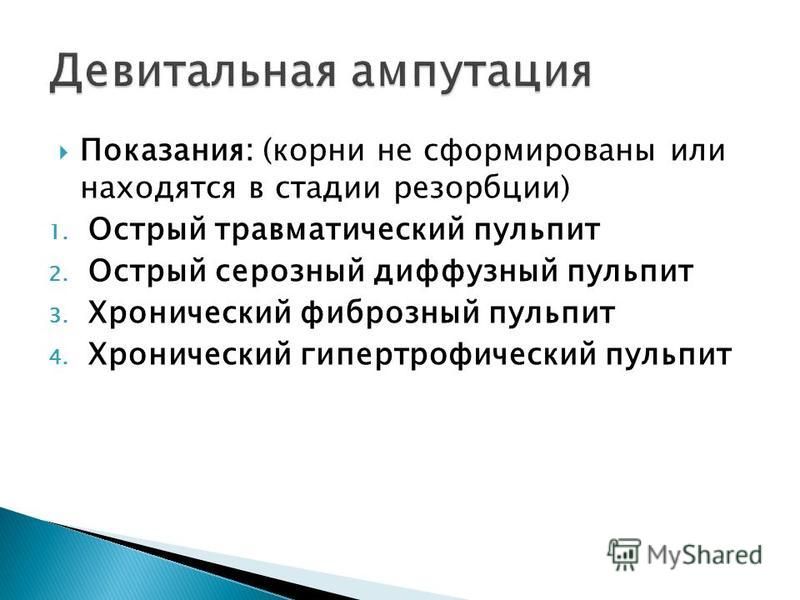 Девитальная ампутация

Показания: (корни не сформированы или находятся в стадии резорбции)

1. Острый травматический пульпит
2. Острый серозный диффузный пульпит
3. Хронический фиброзный пульпит
4. Хронический гипертрофический пульпит

MyShared